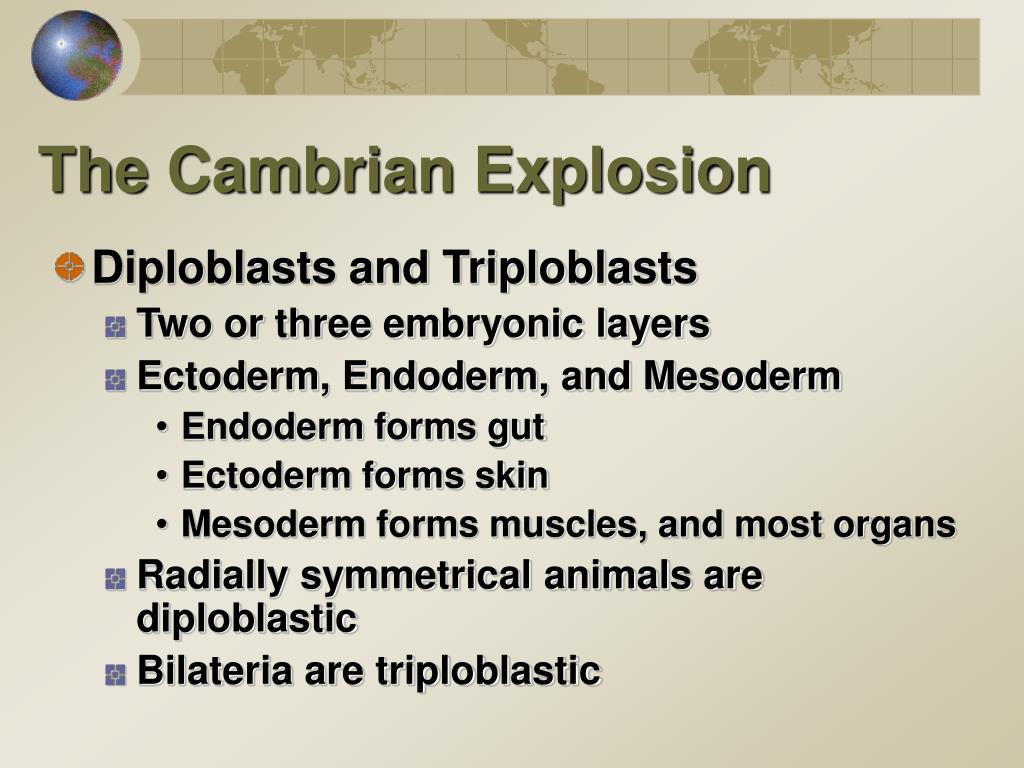 The Cambrian Explosion

Diploblasts and Triploblasts

Two or three embryonic layers

Ectoderm, Endoderm, and Mesoderm

• Endoderm forms gut

• Ectoderm forms skin

• Mesoderm forms muscles, and most organs

Radially symmetrical animals are diploblastic

Bilateria are triploblastic